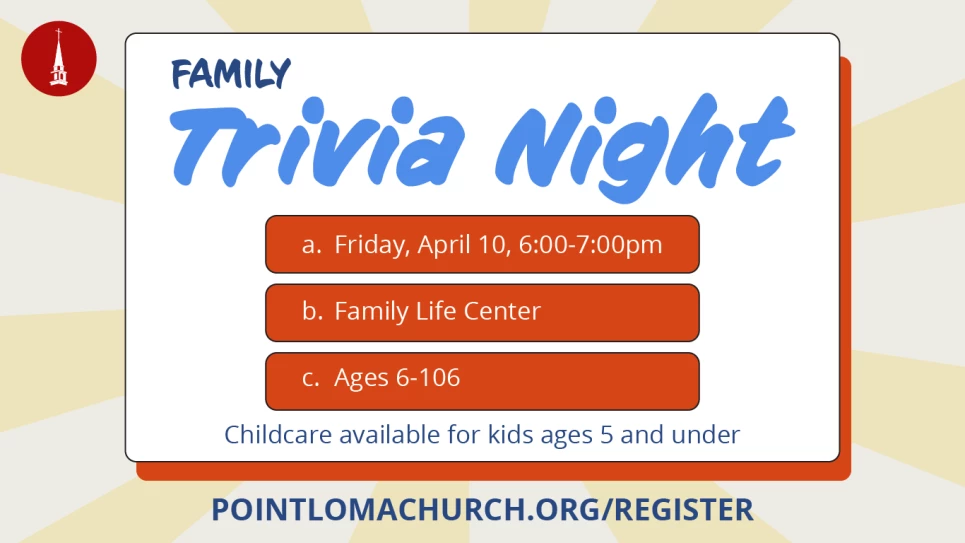 FAMILY
Trivia Night

a. Friday, April 10, 6:00-7:00pm

b. Family Life Center

c. Ages 6-106

Childcare available for kids ages 5 and under

POINTLOMACHURCH.ORG/REGISTER